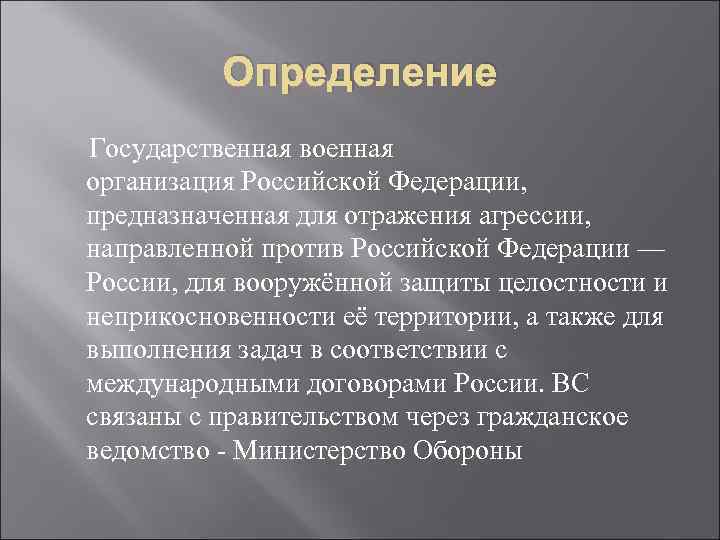 Определение

Государственная военная организация Российской Федерации, предназначенная для отражения агрессии, направленной против Российской Федерации — России, для вооружённой защиты целостности и неприкосновенности её территории, а также для выполнения задач в соответствии с международными договорами России. ВС связаны с правительством через гражданское ведомство - Министерство Обороны